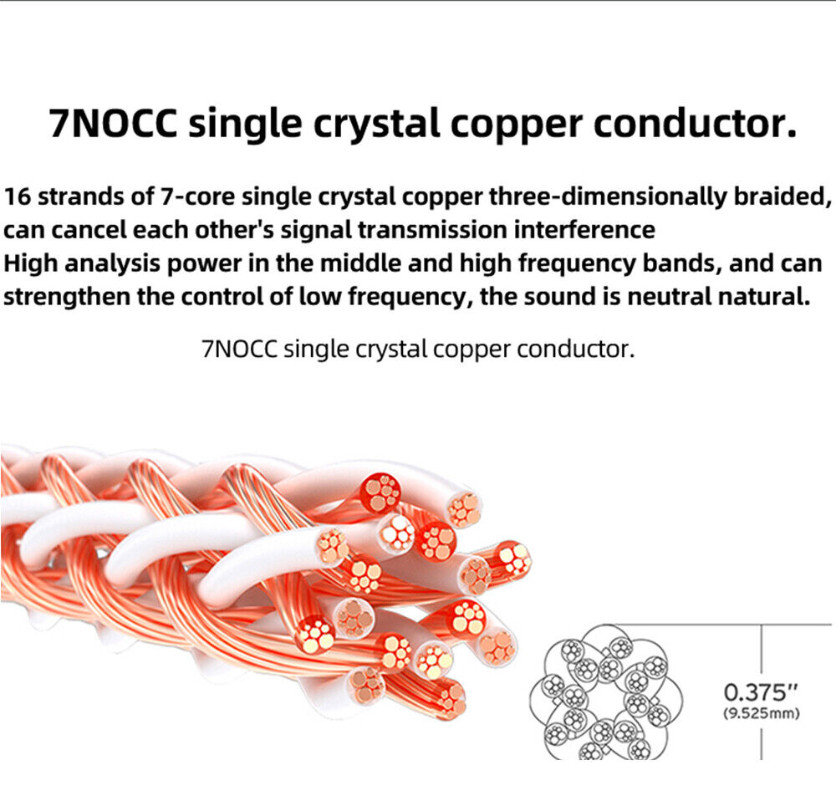 7NOCC single crystal copper conductor.

16 strands of 7-core single crystal copper three-dimensionally braided, can cancel each other's signal transmission interference
High analysis power in the middle and high frequency bands, and can strengthen the control of low frequency, the sound is neutral natural.

7NOCC single crystal copper conductor.

0.375"
(9.525mm)